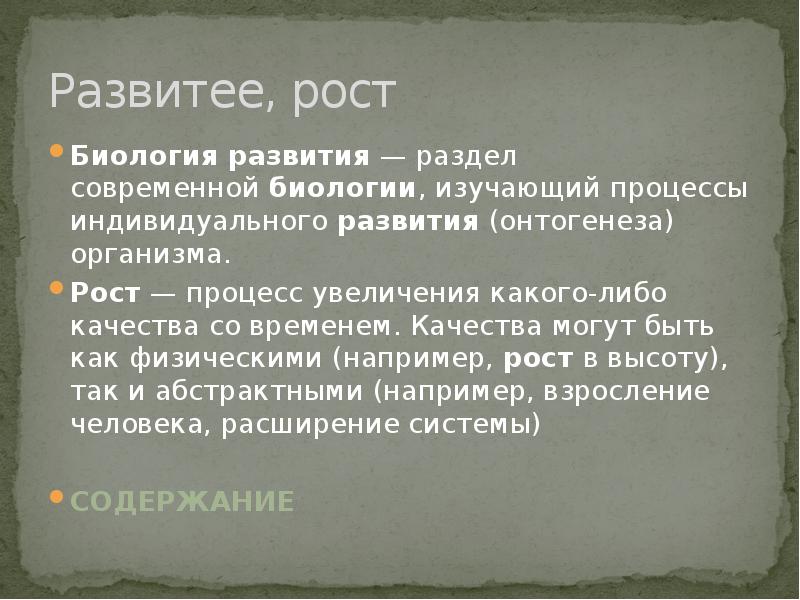 Развитее, рост

Биология развития — раздел современной биологии, изучающий процессы индивидуального развития (онтогенеза) организма.

Рост — процесс увеличения какого-либо качества со временем. Качества могут быть как физическими (например, рост в высоту), так и абстрактными (например, взросление человека, расширение системы)

СОДЕРЖАНИЕ